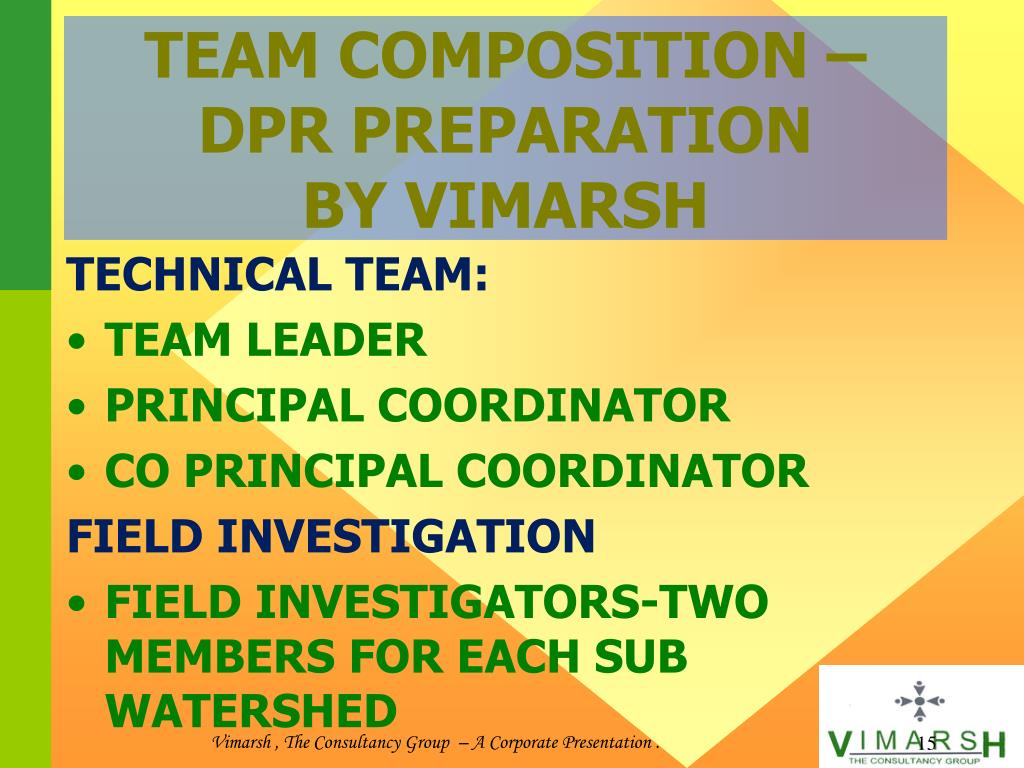 TEAM COMPOSITION – DPR PREPARATION BY VIMARSH

TECHNICAL TEAM:

• TEAM LEADER

• PRINCIPAL COORDINATOR

• CO PRINCIPAL COORDINATOR

FIELD INVESTIGATION

• FIELD INVESTIGATORS-TWO MEMBERS FOR EACH SUB WATERSHED

Vimarsh , The Consultancy Group – A Corporate Presentation .

15

VIMARSH
THE CONSULTANCY GROUP